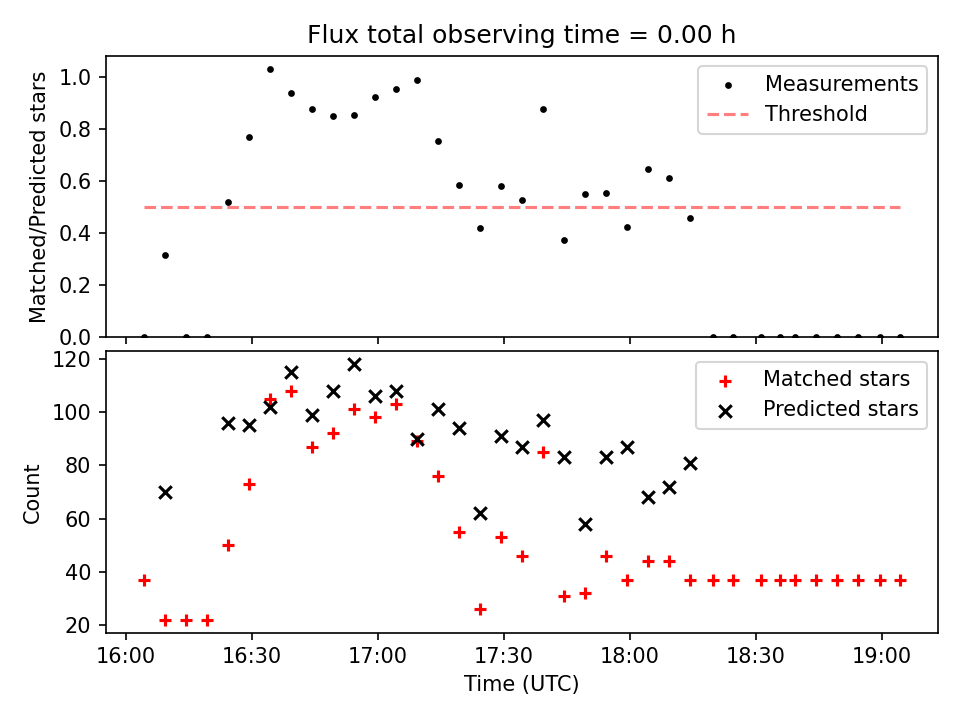 Flux total observing time = 0.00 h

Matched/Predicted stars
1.0
0.8
0.6
0.4
0.2
0.0

Measurements
Threshold

Count
120
100
80
60
40
20

Matched stars
Predicted stars

16:00
16:30
17:00
17:30
18:00
18:30
19:00
Time (UTC)